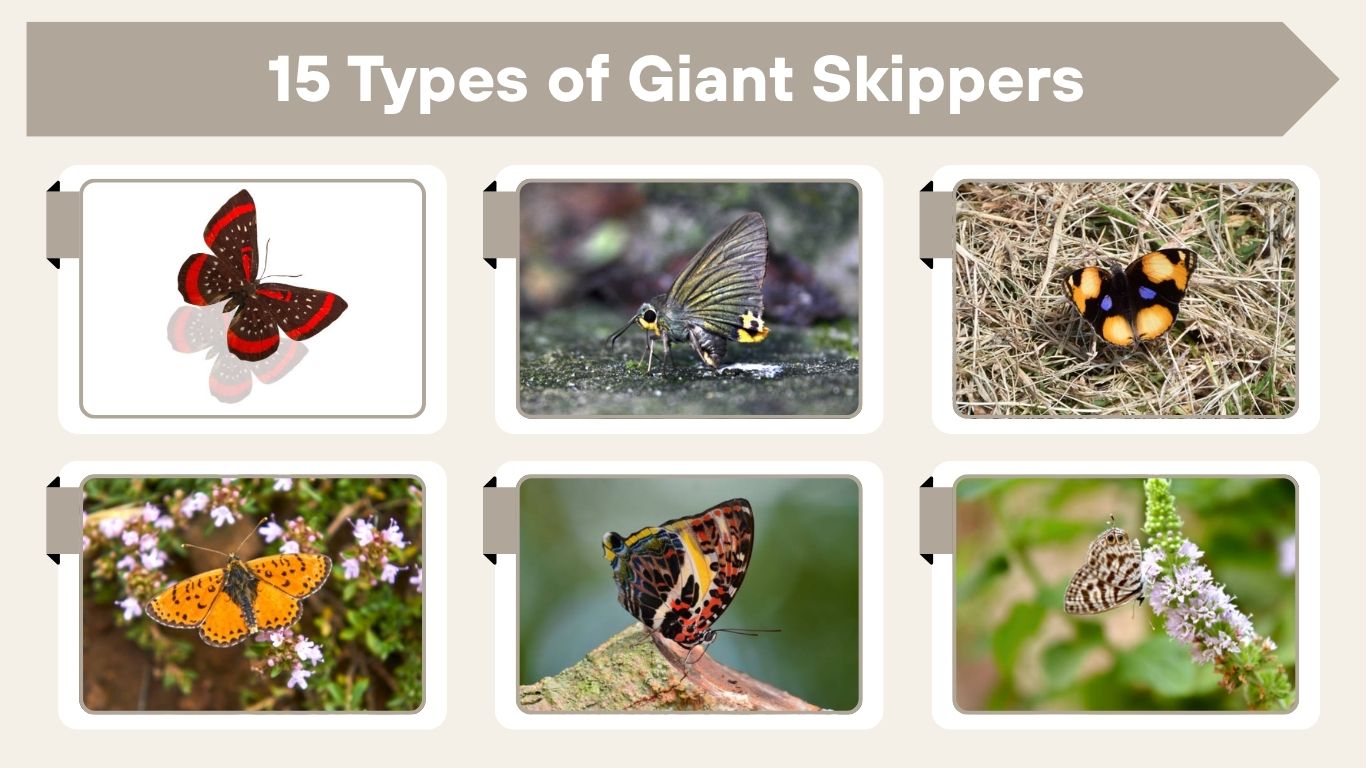 15 Types of Giant Skippers